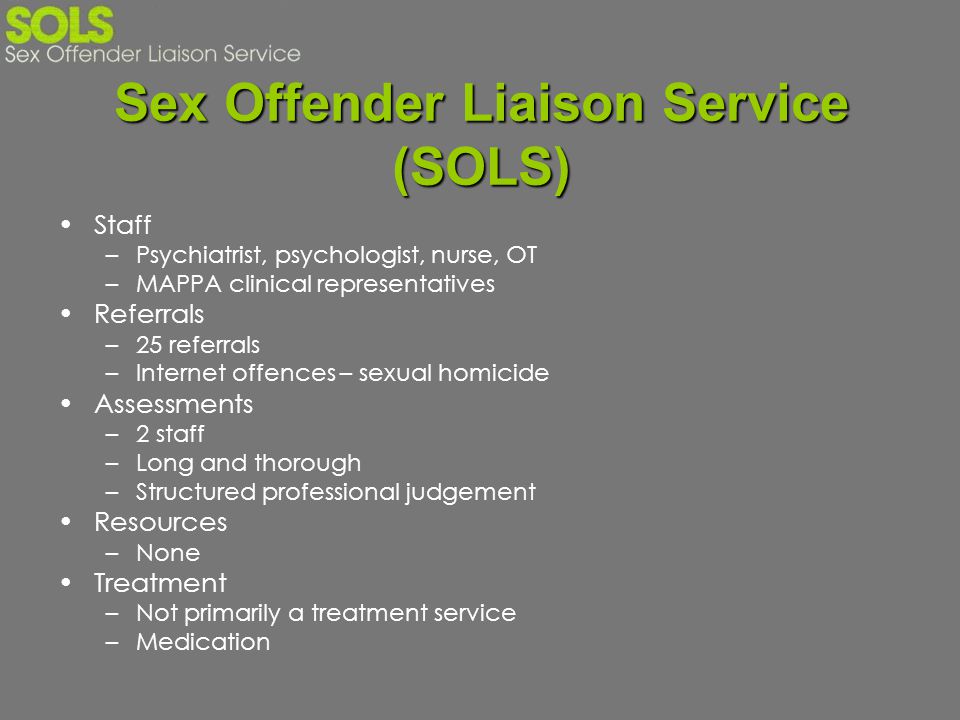 SOLS
Sex Offender Liaison Service

Sex Offender Liaison Service (SOLS)

• Staff
– Psychiatrist, psychologist, nurse, OT
– MAPPA clinical representatives
• Referrals
– 25 referrals
– Internet offences – sexual homicide
• Assessments
– 2 staff
– Long and thorough
– Structured professional judgement
• Resources
– None
• Treatment
– Not primarily a treatment service
– Medication